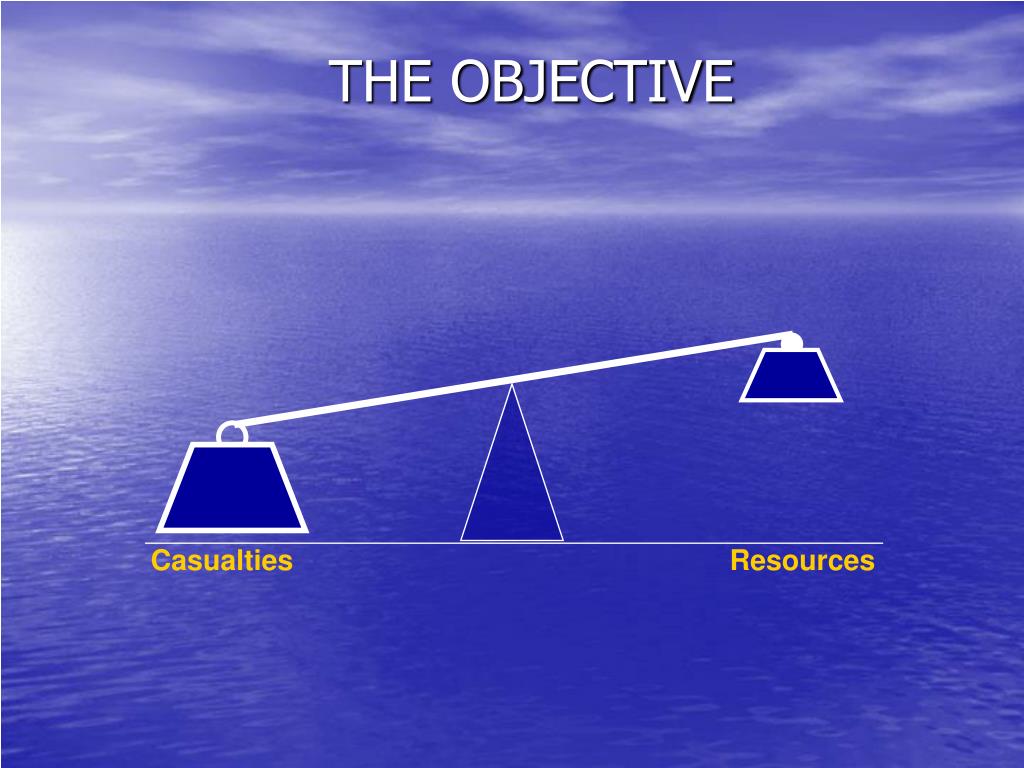 THE OBJECTIVE

Casualties

Resources